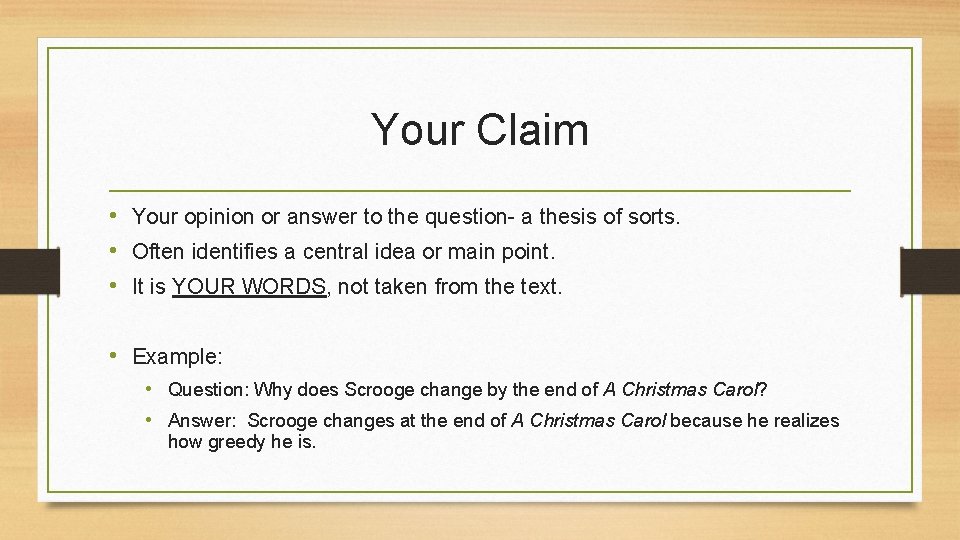 Your Claim

• Your opinion or answer to the question- a thesis of sorts.
• Often identifies a central idea or main point.
• It is YOUR WORDS, not taken from the text.

• Example:
• Question: Why does Scrooge change by the end of A Christmas Carol?
• Answer: Scrooge changes at the end of A Christmas Carol because he realizes how greedy he is.